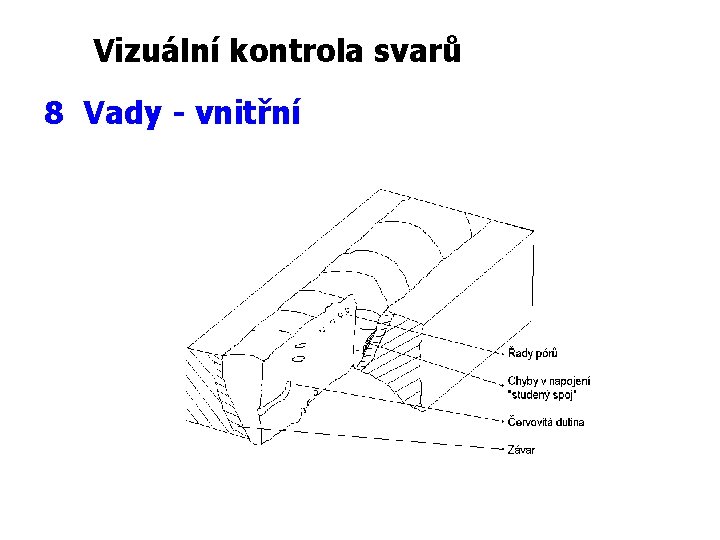 Vizuální kontrola svarů

8 Vady - vnitřní

Řady pórů

Chyby v napojení "studený spoj"

Červovitá dutina

Závar